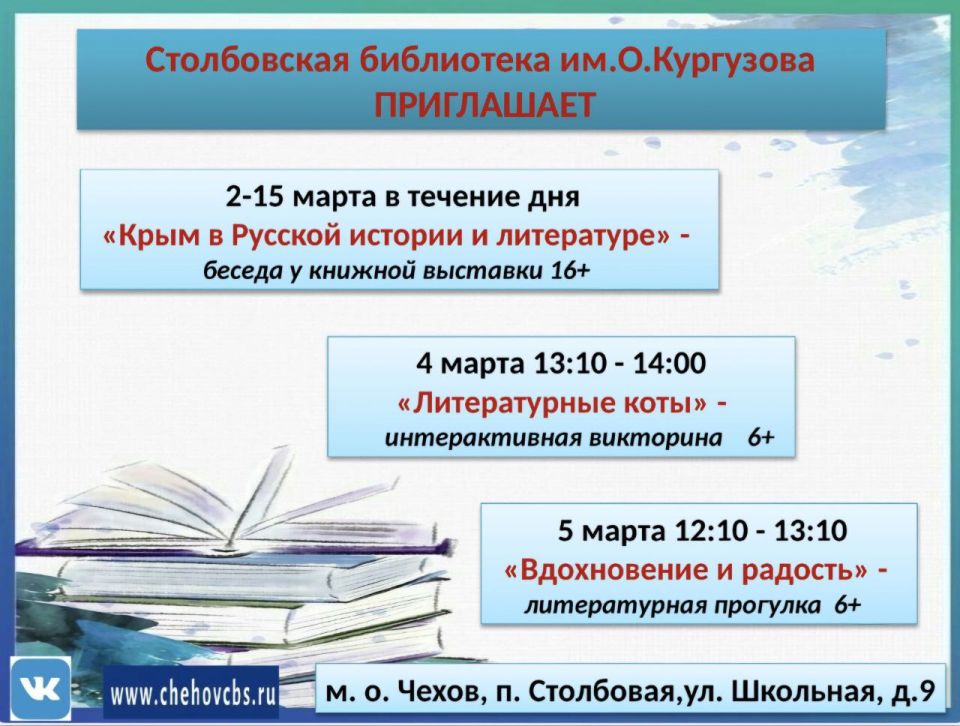 Столбовская библиотека им.О.Кургузова
ПРИГЛАШАЕТ

2-15 марта в течение дня
«Крым в Русской истории и литературе» -
беседа у книжной выставки 16+

4 марта 13:10 - 14:00
«Литературные коты» -
интерактивная викторина 6+

5 марта 12:10 - 13:10
«Вдохновение и радость» -
литературная прогулка 6+

VK

www.chehovcbs.ru

м. о. Чехов, п. Столбовая,ул. Школьная, д.9